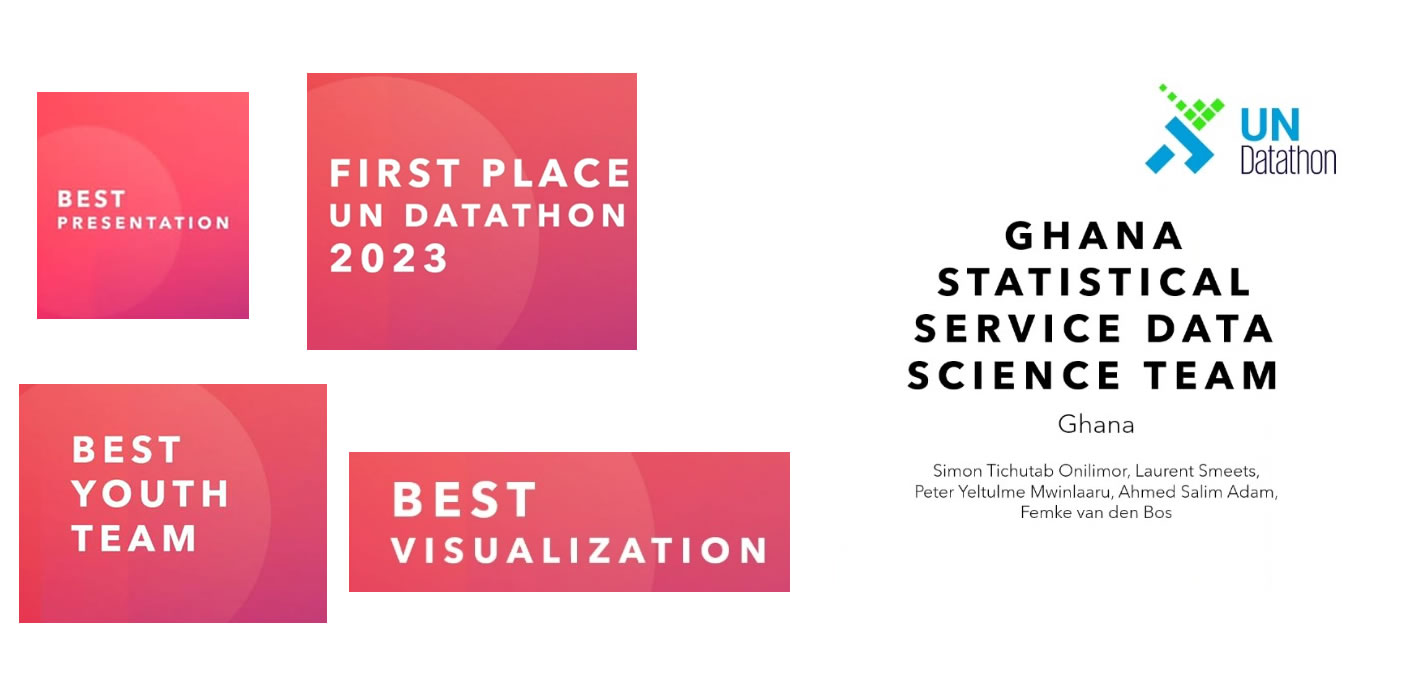 BEST
PRESENTATION

FIRST PLACE
UN DATATHON
2023

BEST
YOUTH
TEAM

BEST
VISUALIZATION

UN
Datathon

GHANA
STATISTICAL
SERVICE DATA
SCIENCE TEAM

Ghana

Simon Tichutab Onilimor, Laurent Smeets, Peter Yeltulme Mwinlaaru, Ahmed Salim Adam, Femke van den Bos